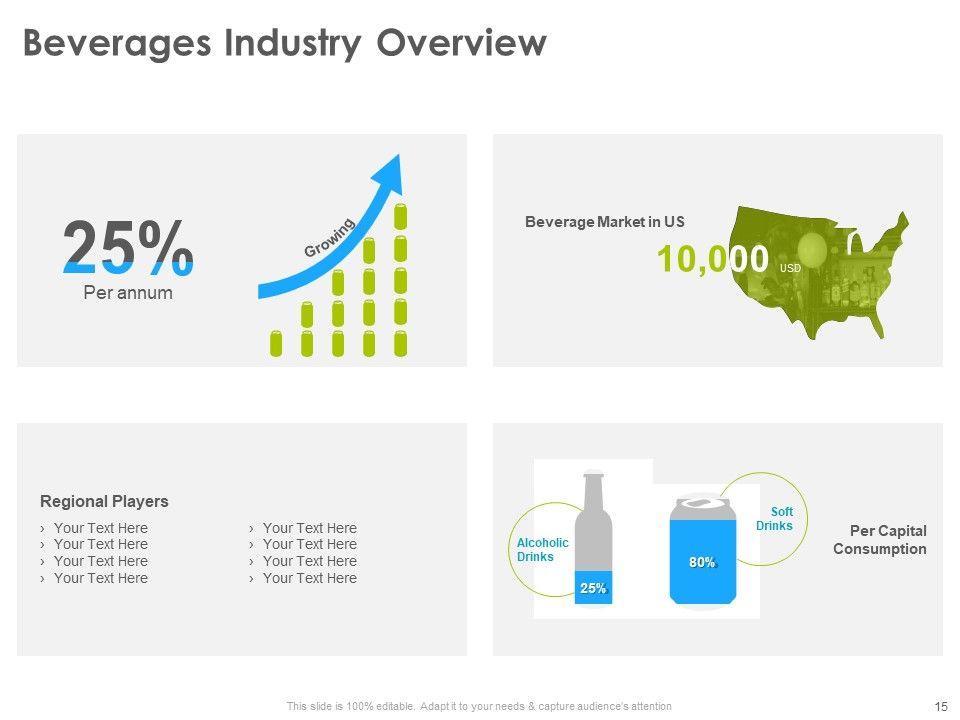 Beverages Industry Overview

25%
Per annum

Growing

Beverage Market in US
10,000 USD

Regional Players
› Your Text Here
› Your Text Here
› Your Text Here
› Your Text Here

› Your Text Here
› Your Text Here
› Your Text Here
› Your Text Here

Alcoholic Drinks
25%
80%
Soft Drinks

Per Capital Consumption

This slide is 100% editable. Adapt it to your needs & capture audience's attention

15